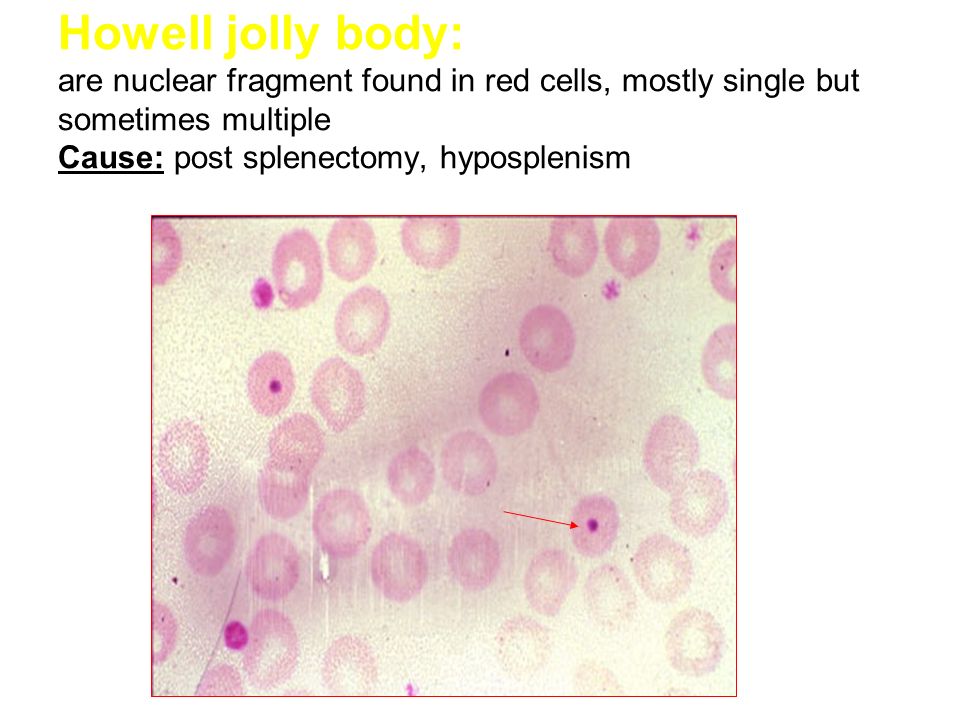 Howell jolly body:
are nuclear fragment found in red cells, mostly single but sometimes multiple
Cause: post splenectomy, hyposplenism